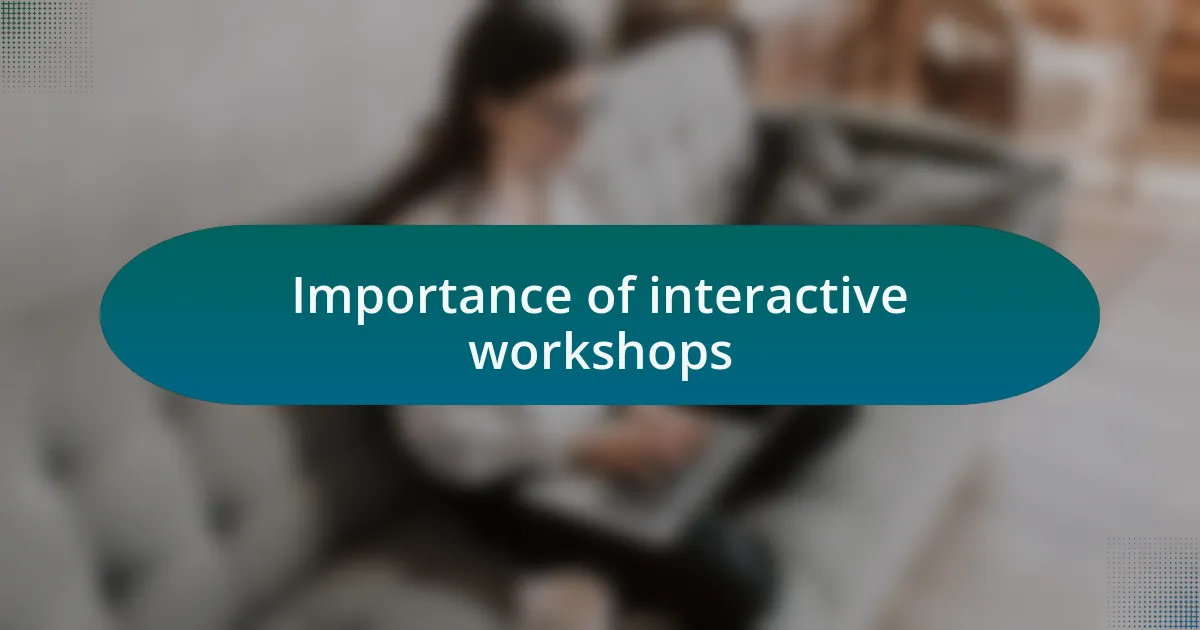 Importance of interactive workshops